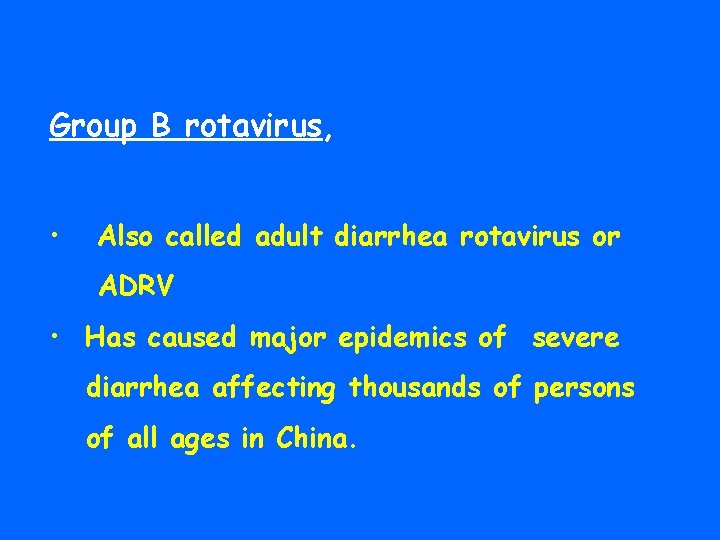 Group B rotavirus,

• Also called adult diarrhea rotavirus or ADRV

• Has caused major epidemics of severe diarrhea affecting thousands of persons of all ages in China.